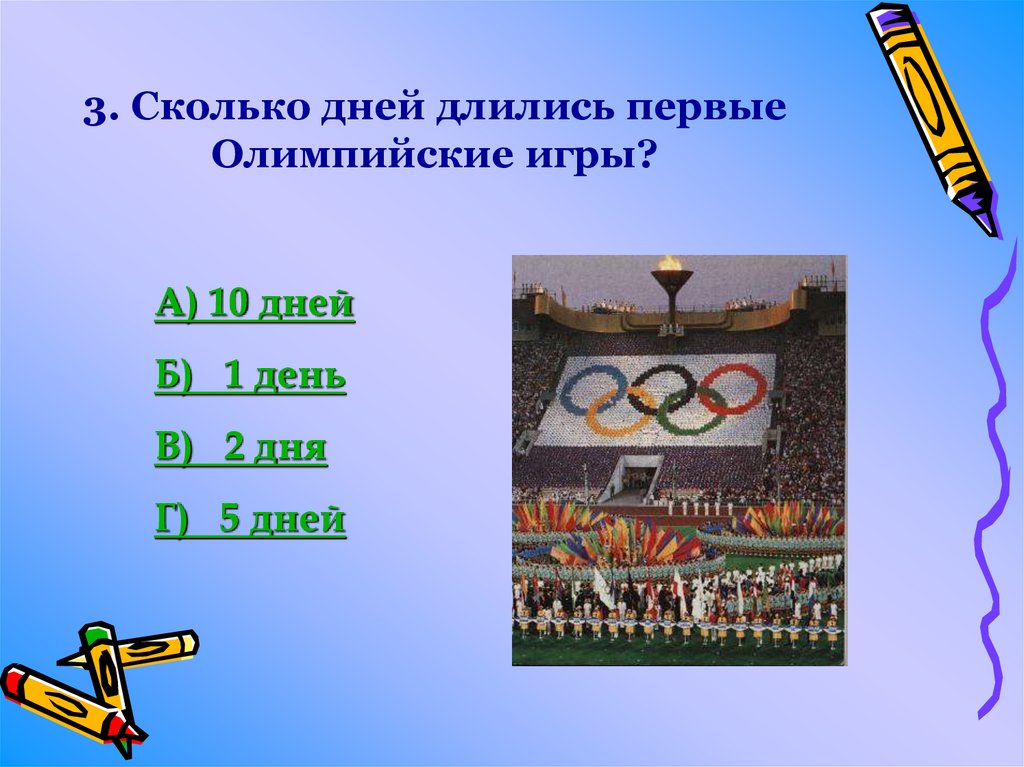 3. Сколько дней длились первые Олимпийские игры?

А) 10 дней

Б) 1 день

В) 2 дня

Г) 5 дней